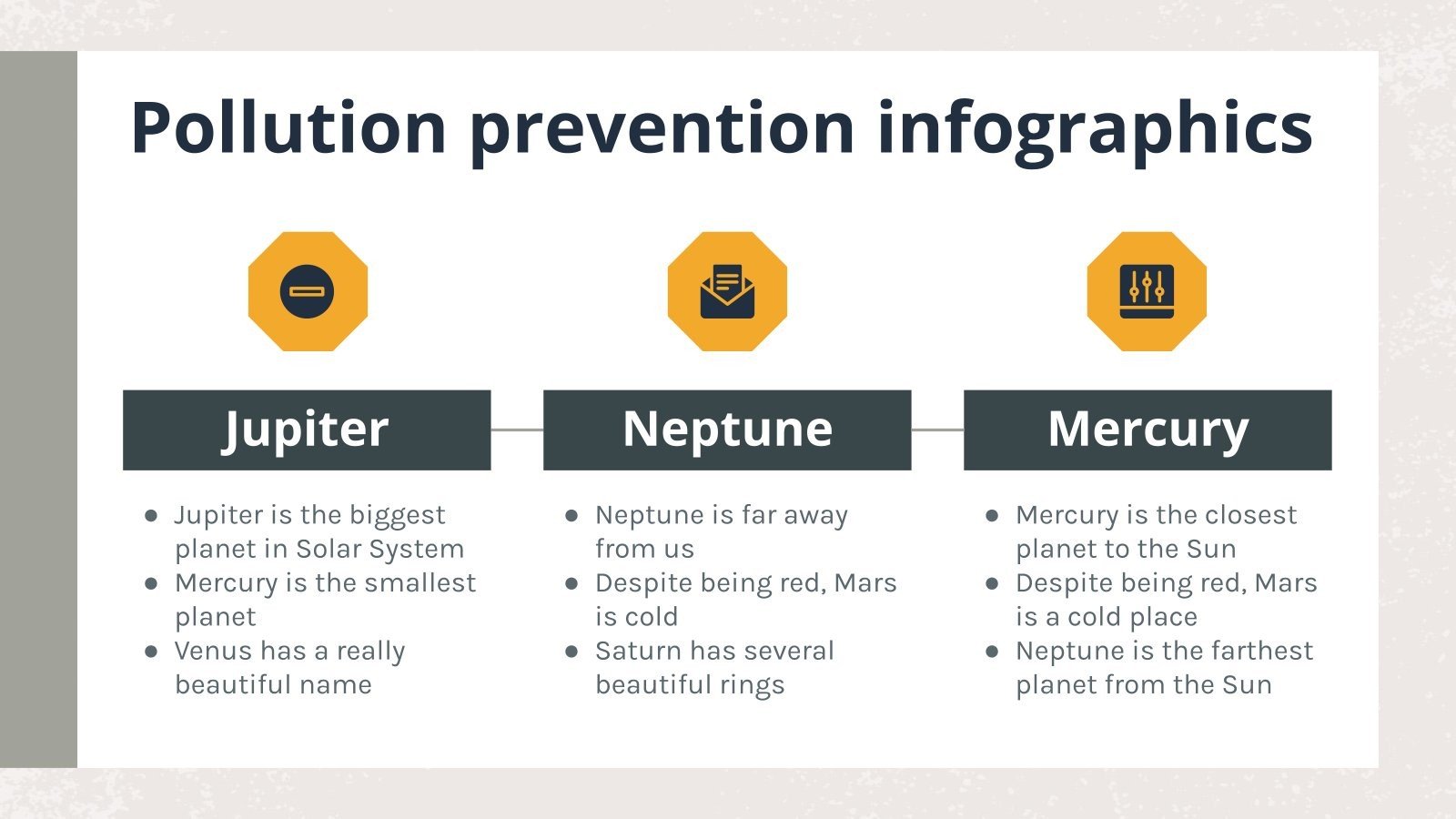 Pollution prevention infographics

Jupiter

- Jupiter is the biggest planet in Solar System
- Mercury is the smallest planet
- Venus has a really beautiful name

Neptune

- Neptune is far away from us
- Despite being red, Mars is cold
- Saturn has several beautiful rings

Mercury

- Mercury is the closest planet to the Sun
- Despite being red, Mars is a cold place
- Neptune is the farthest planet from the Sun